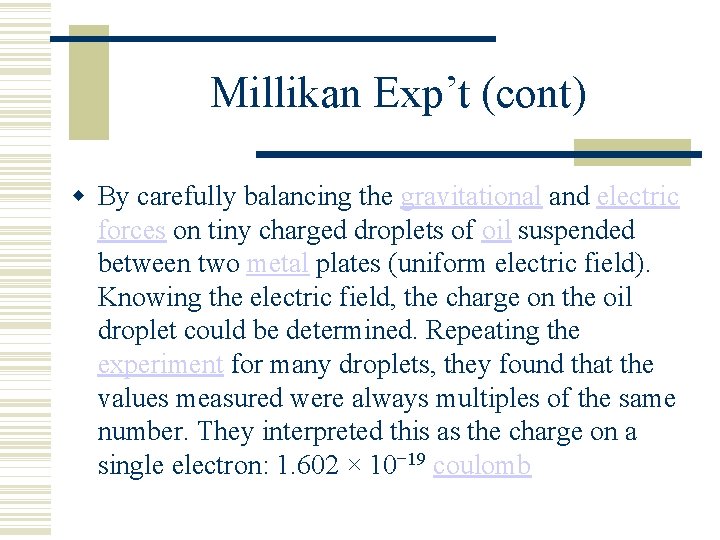 Millikan Exp’t (cont)

By carefully balancing the gravitational and electric forces on tiny charged droplets of oil suspended between two metal plates (uniform electric field). Knowing the electric field, the charge on the oil droplet could be determined. Repeating the experiment for many droplets, they found that the values measured were always multiples of the same number. They interpreted this as the charge on a single electron: $1.602 \times 10^{-19}$ coulomb